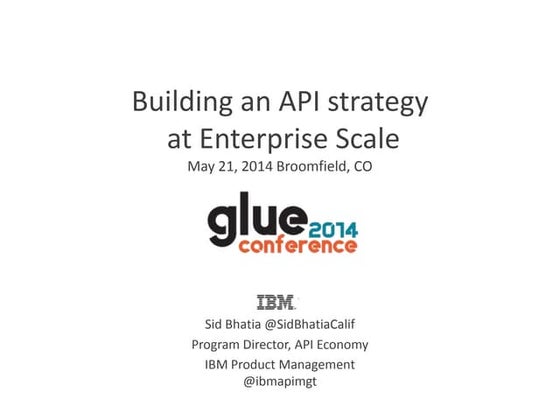 Building an API strategy at Enterprise Scale

May 21, 2014 Broomfield, CO

glue 2014 conference

IBM

Sid Bhatia @SidBhatiaCalif

Program Director, API Economy

IBM Product Management @ibmapimgt